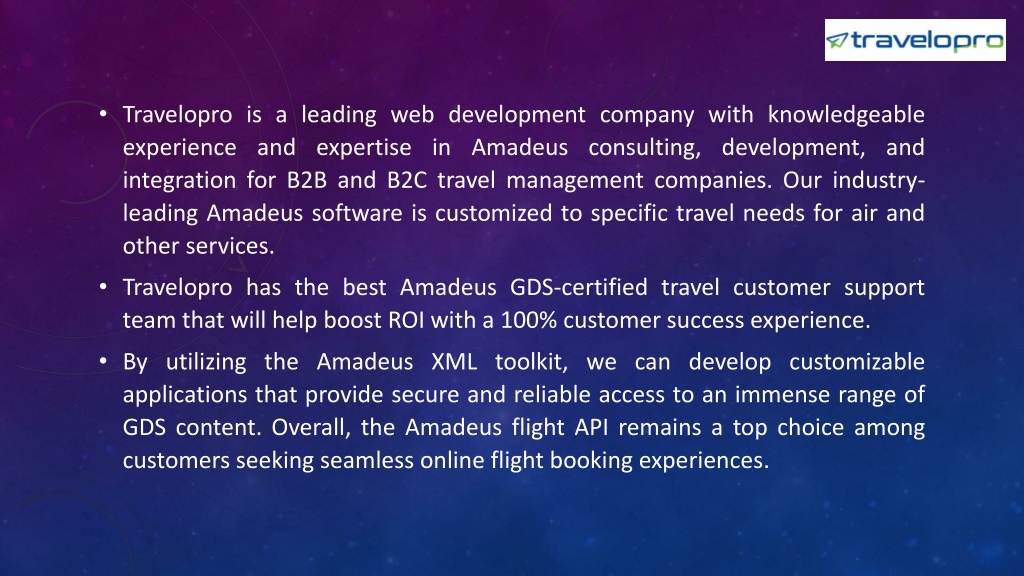 travelopro

• Travelopro is a leading web development company with knowledgeable experience and expertise in Amadeus consulting, development, and integration for B2B and B2C travel management companies. Our industry-leading Amadeus software is customized to specific travel needs for air and other services.

• Travelopro has the best Amadeus GDS-certified travel customer support team that will help boost ROI with a 100% customer success experience.

• By utilizing the Amadeus XML toolkit, we can develop customizable applications that provide secure and reliable access to an immense range of GDS content. Overall, the Amadeus flight API remains a top choice among customers seeking seamless online flight booking experiences.